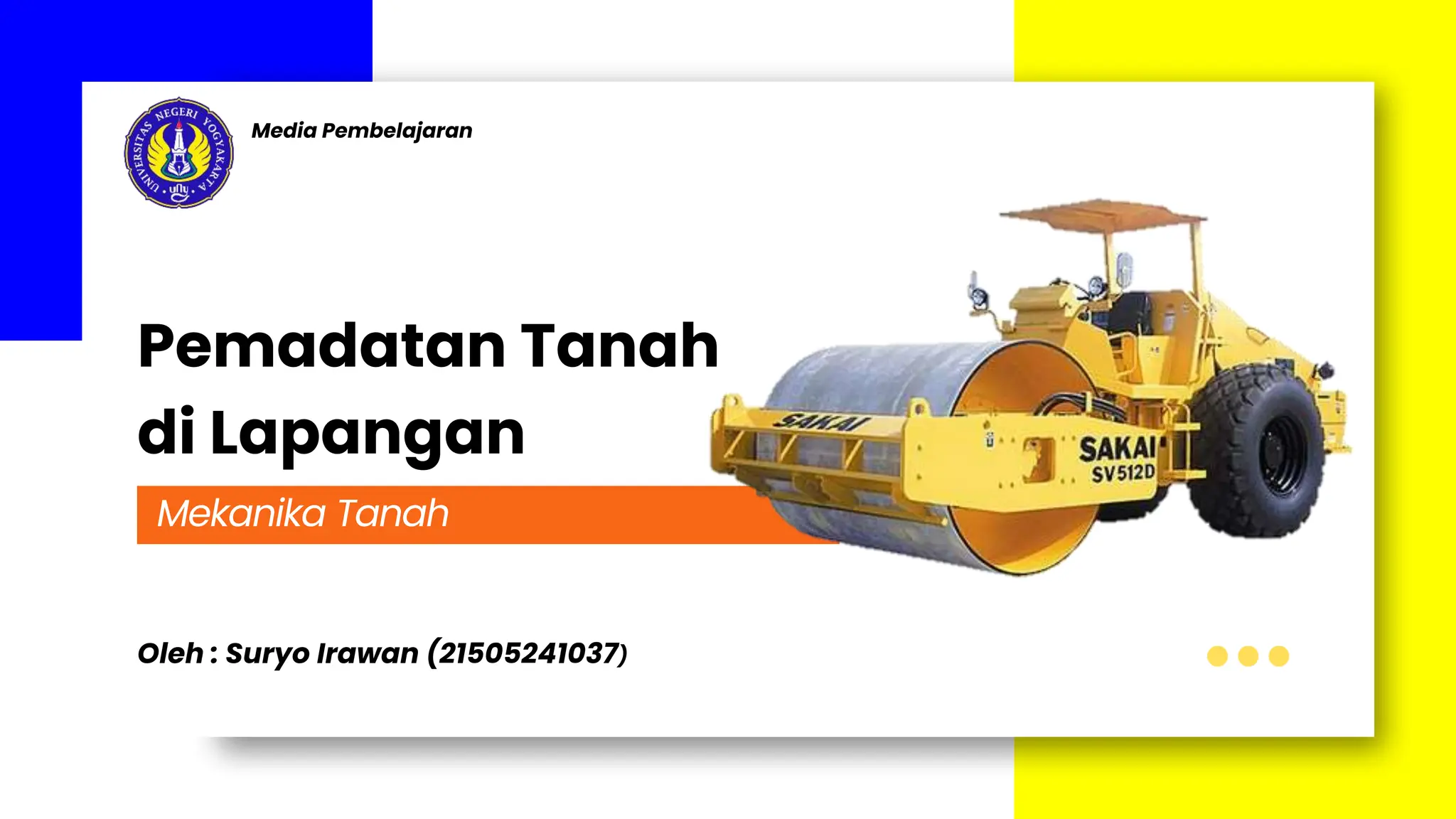 UNIVERSITAS NEGERI YOGYAKARTA
uny

Media Pembelajaran

Pemadatan Tanah di Lapangan

Mekanika Tanah

SAKAI

SAKAI
SV512D

Oleh : Suryo Irawan (21505241037)